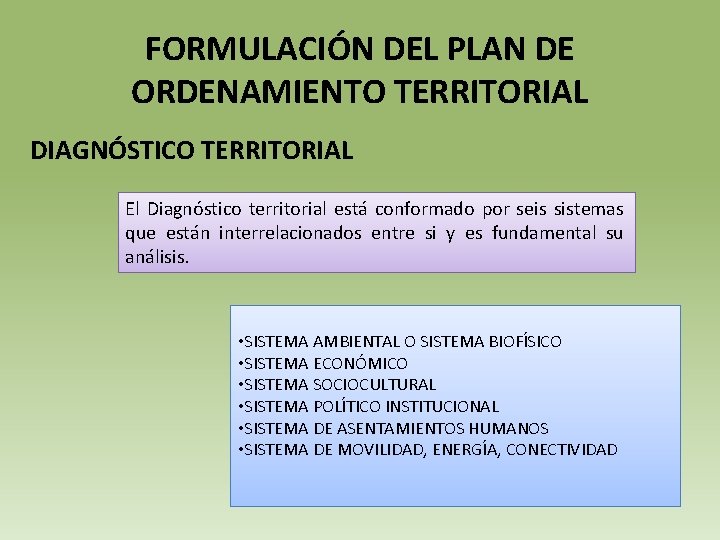 FORMULACIÓN DEL PLAN DE ORDENAMIENTO TERRITORIAL

DIAGNÓSTICO TERRITORIAL

El Diagnóstico territorial está conformado por seis sistemas que están interrelacionados entre si y es fundamental su análisis.

•SISTEMA AMBIENTAL O SISTEMA BIOFÍSICO
•SISTEMA ECONÓMICO
•SISTEMA SOCIOCULTURAL
•SISTEMA POLÍTICO INSTITUCIONAL
•SISTEMA DE ASENTAMIENTOS HUMANOS
•SISTEMA DE MOVILIDAD, ENERGÍA, CONECTIVIDAD